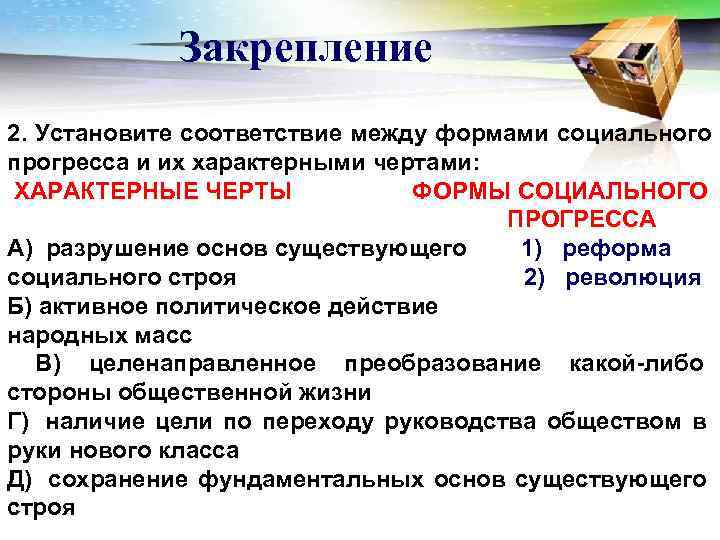 Закрепление

2. Установите соответствие между формами социального прогресса и их характерными чертами:

ХАРАКТЕРНЫЕ ЧЕРТЫ

А) разрушение основ существующего социального строя

Б) активное политическое действие народных масс

В) целенаправленное преобразование какой-либо стороны общественной жизни

Г) наличие цели по переходу руководства обществом в руки нового класса

Д) сохранение фундаментальных основ существующего строя

ФОРМЫ СОЦИАЛЬНОГО ПРОГРЕССА

1) реформа

2) революция